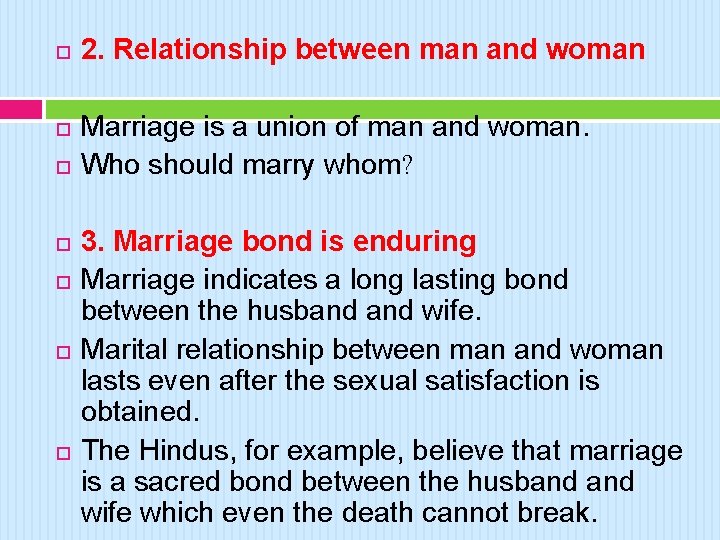 2. Relationship between man and woman

Marriage is a union of man and woman.
Who should marry whom?

3. Marriage bond is enduring
Marriage indicates a long lasting bond between the husband and wife.
Marital relationship between man and woman lasts even after the sexual satisfaction is obtained.
The Hindus, for example, believe that marriage is a sacred bond between the husband and wife which even the death cannot break.